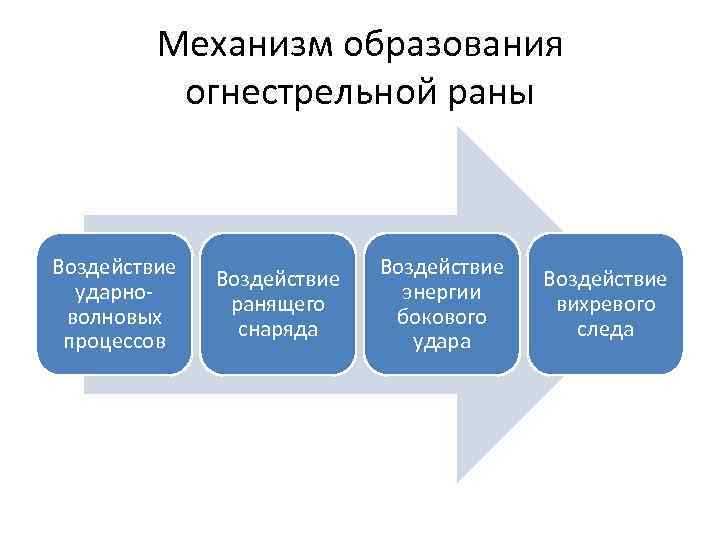 Механизм образования огнестрельной раны

Воздействие ударно-волновых процессов

Воздействие ранящего снаряда

Воздействие энергии бокового удара

Воздействие вихревого следа